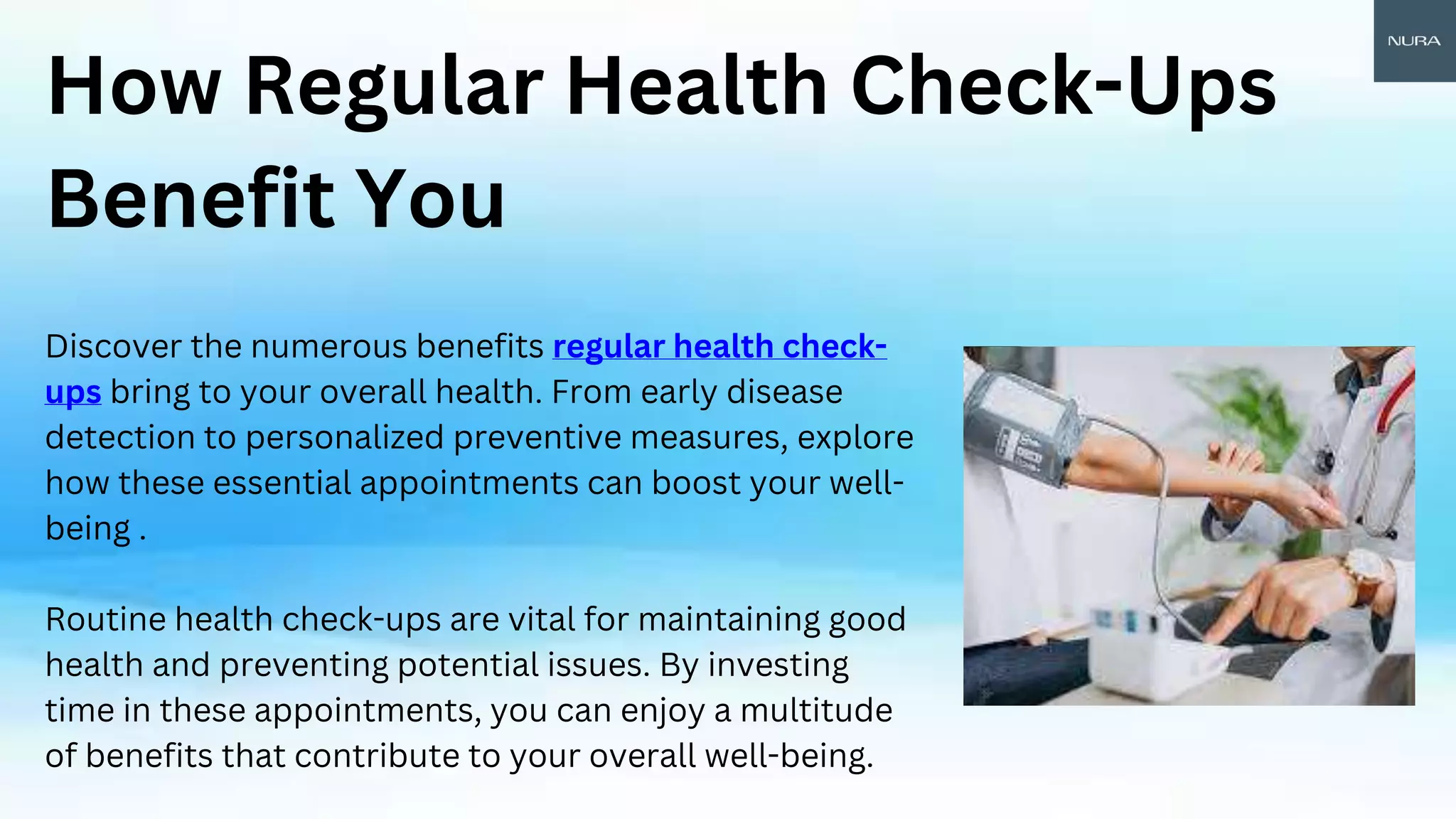 NURA

How Regular Health Check-Ups Benefit You

Discover the numerous benefits regular health check-ups bring to your overall health. From early disease detection to personalized preventive measures, explore how these essential appointments can boost your well-being .

Routine health check-ups are vital for maintaining good health and preventing potential issues. By investing time in these appointments, you can enjoy a multitude of benefits that contribute to your overall well-being.